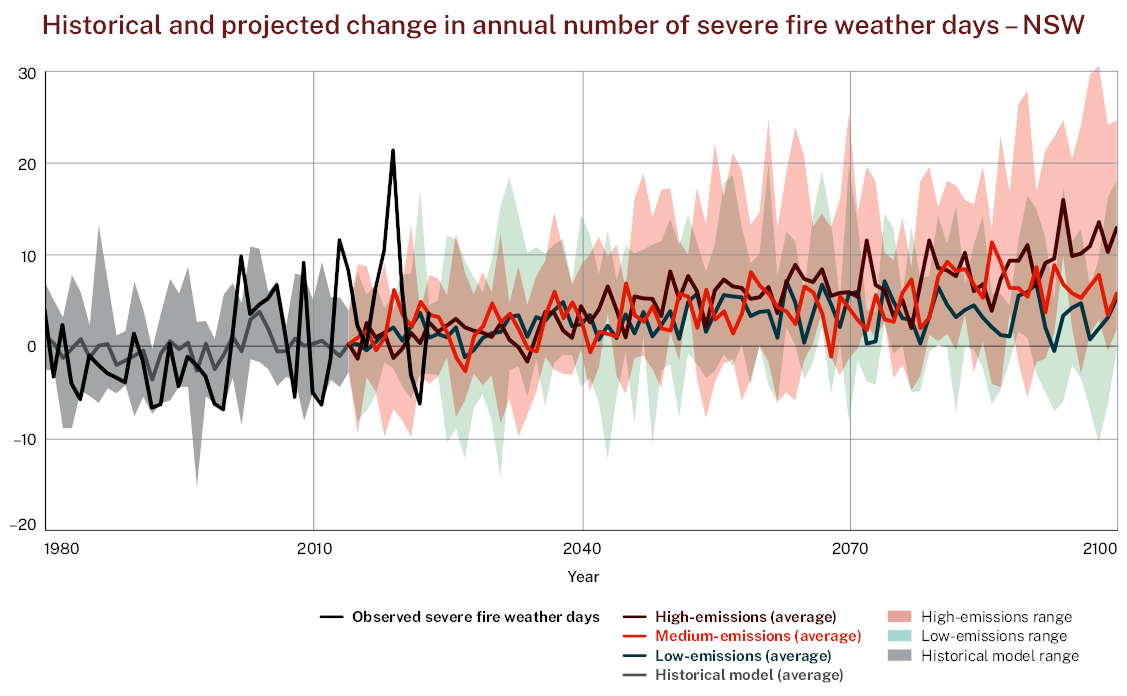 Historical and projected change in annual number of severe fire weather days – NSW

30
20
10
0
−10
−20

1980
2010
2040
2070
2100
Year

Observed severe fire weather days
High-emissions (average)
Medium-emissions (average)
Low-emissions (average)
Historical model (average)
High-emissions range
Low-emissions range
Historical model range